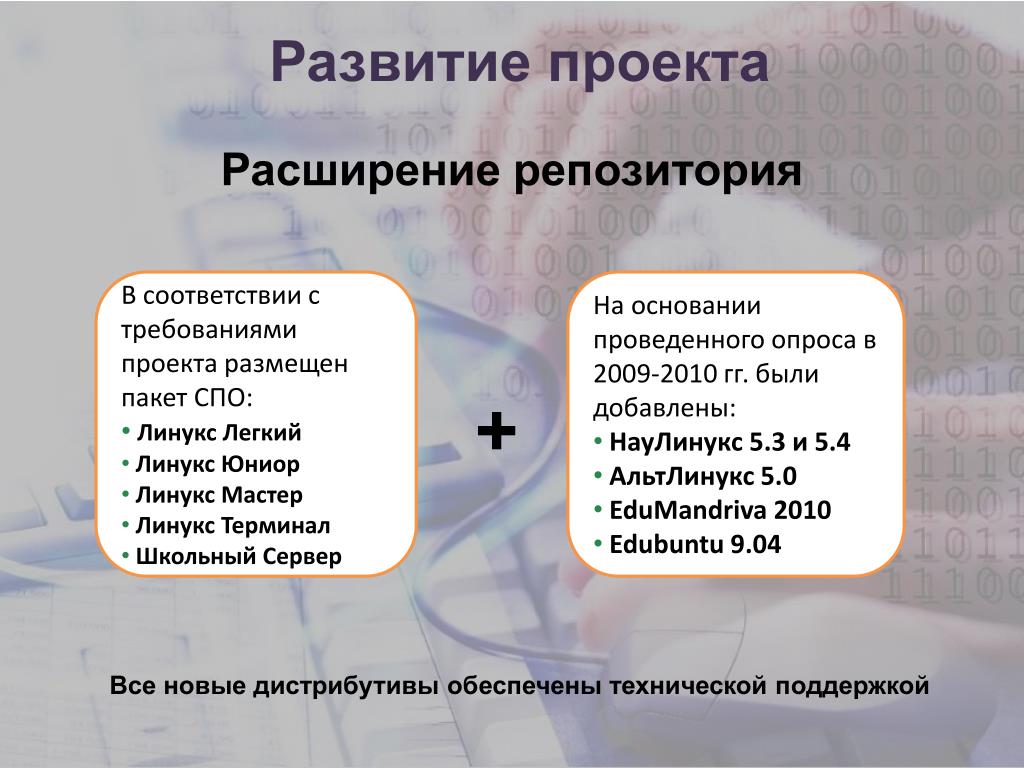 Развитие проекта

Расширение репозитория

В соответствии с требованиями проекта размещен пакет СПО:
• Линукс Легкий
• Линукс Юниор
• Линукс Мастер
• Линукс Терминал
• Школьный Сервер

+

На основании проведенного опроса в 2009-2010 гг. были добавлены:
• НауЛинукс 5.3 и 5.4
• АльтЛинукс 5.0
• EduMandriva 2010
• Edubuntu 9.04

Все новые дистрибутивы обеспечены технической поддержкой